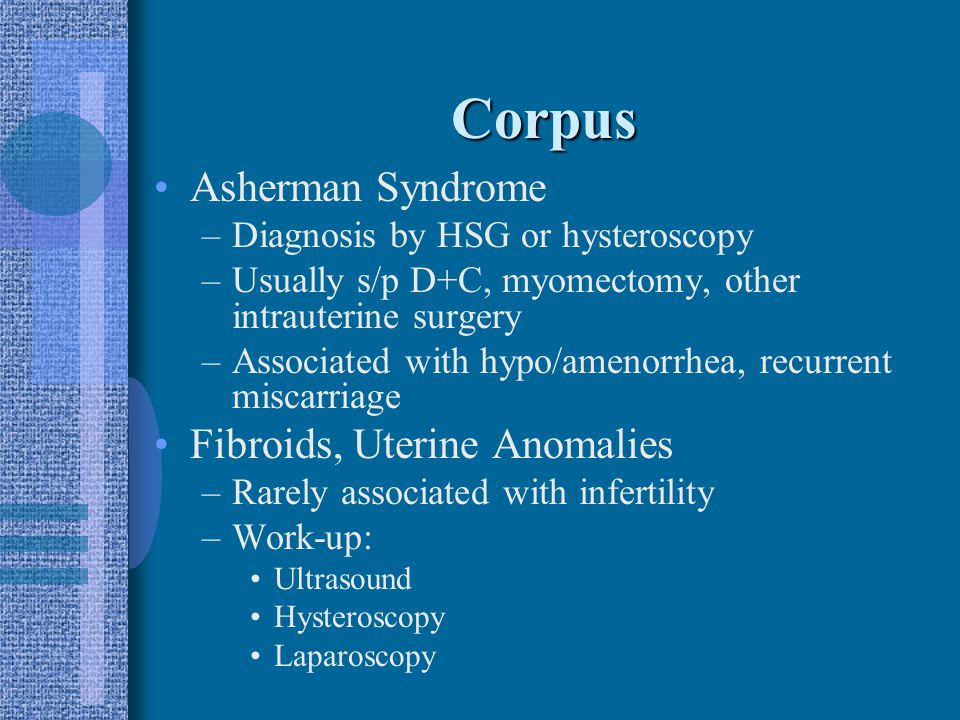 Corpus

• Asherman Syndrome
– Diagnosis by HSG or hysteroscopy
– Usually s/p D+C, myomectomy, other intrauterine surgery
– Associated with hypo/amenorrhea, recurrent miscarriage
• Fibroids, Uterine Anomalies
– Rarely associated with infertility
– Work-up:
• Ultrasound
• Hysteroscopy
• Laparoscopy